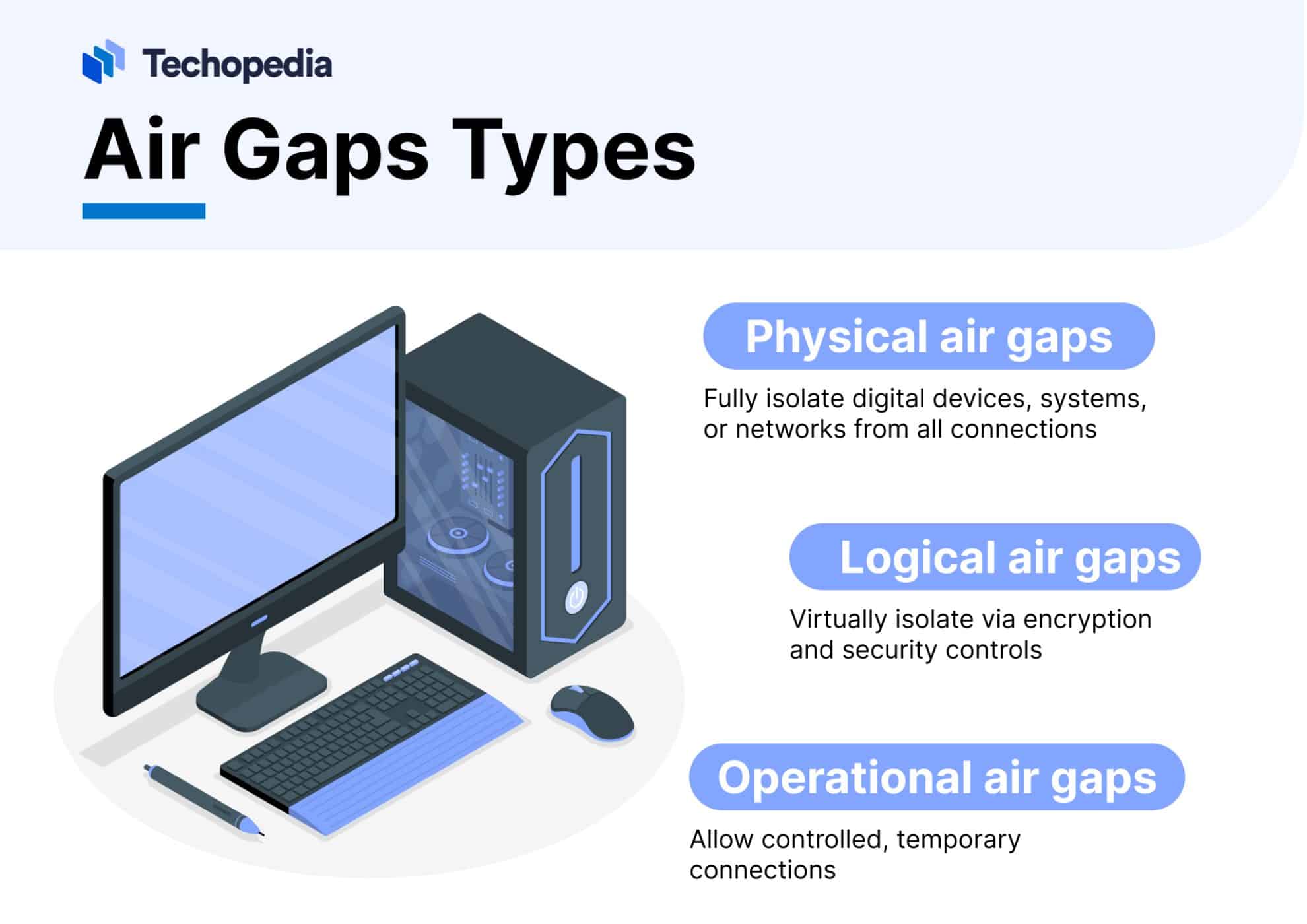 Techopedia

Air Gaps Types

Physical air gaps

Fully isolate digital devices, systems, or networks from all connections

Logical air gaps

Virtually isolate via encryption and security controls

Operational air gaps

Allow controlled, temporary connections